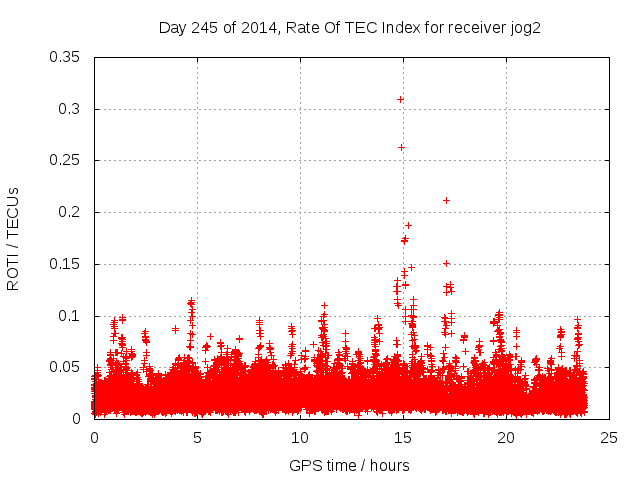 Day 245 of 2014, Rate Of TEC Index for receiver jog2

ROTI / TECUs

0.35
0.3
0.25
0.2
0.15
0.1
0.05
0

0
5
10
15
20
25

GPS time / hours